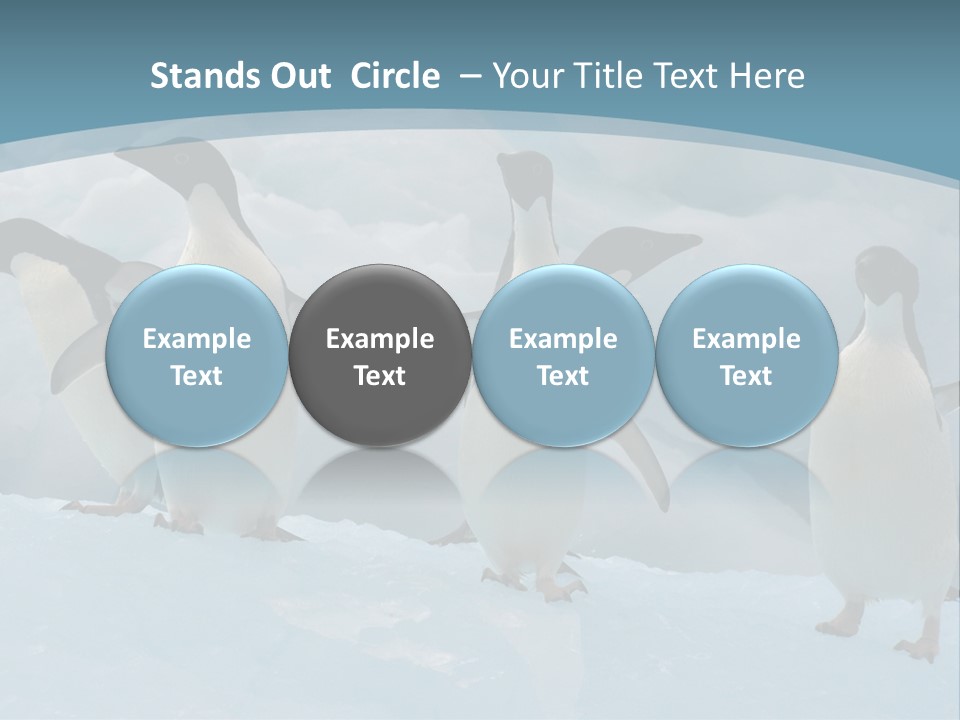 Stands Out Circle – Your Title Text Here

Example Text

Example Text

Example Text

Example Text